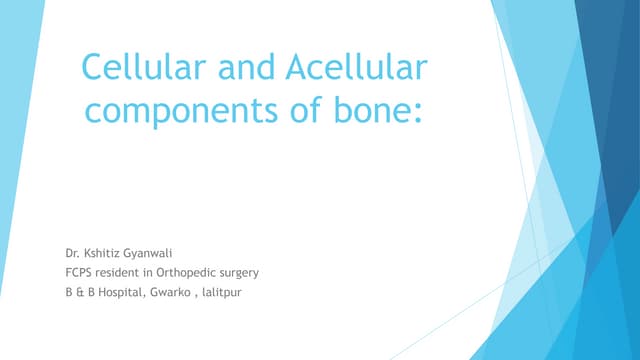 Cellular and Acellular components of bone:

Dr. Kshitiz Gyanwali
FCPS resident in Orthopedic surgery
B & B Hospital, Gwarko , lalitpur